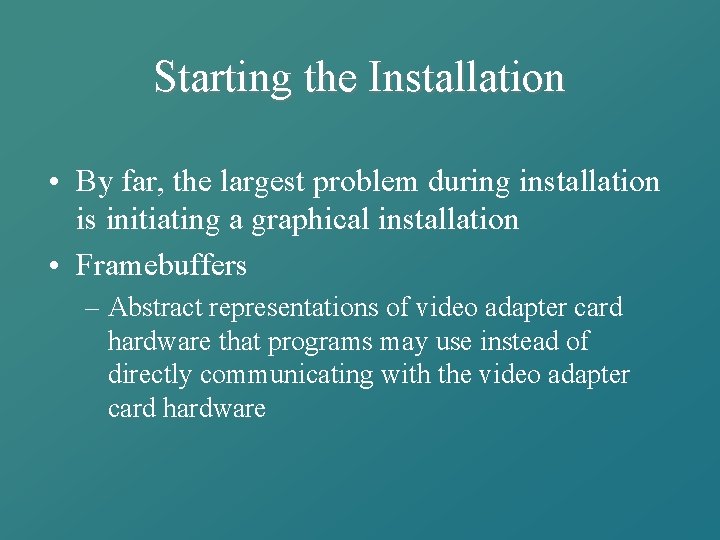 Starting the Installation

• By far, the largest problem during installation is initiating a graphical installation
• Framebuffers
– Abstract representations of video adapter card hardware that programs may use instead of directly communicating with the video adapter card hardware